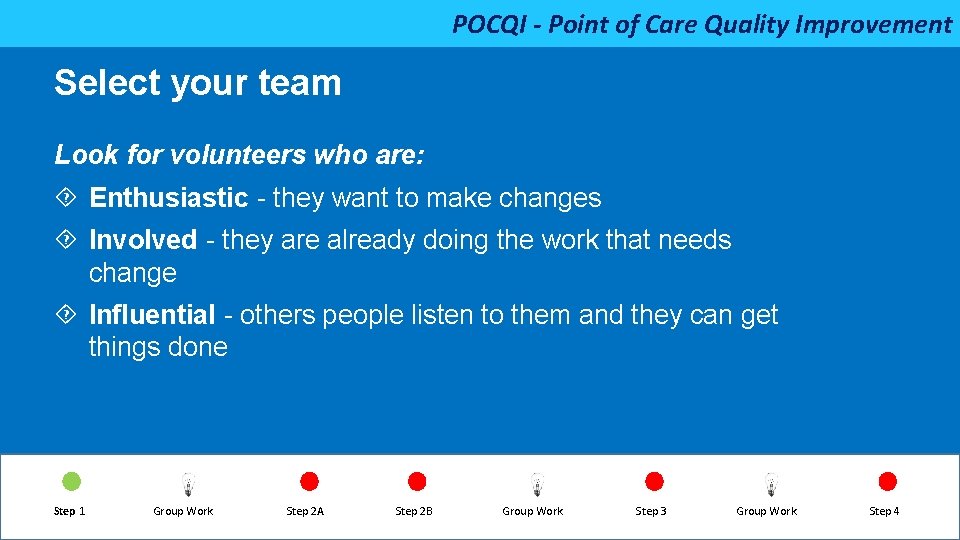 POCQI - Point of Care Quality Improvement

Select your team

Look for volunteers who are:

Enthusiastic - they want to make changes

Involved - they are already doing the work that needs change

Influential - others people listen to them and they can get things done

Step 1 Group Work Step 2A Step 2B Group Work Step 3 Group Work Step 4